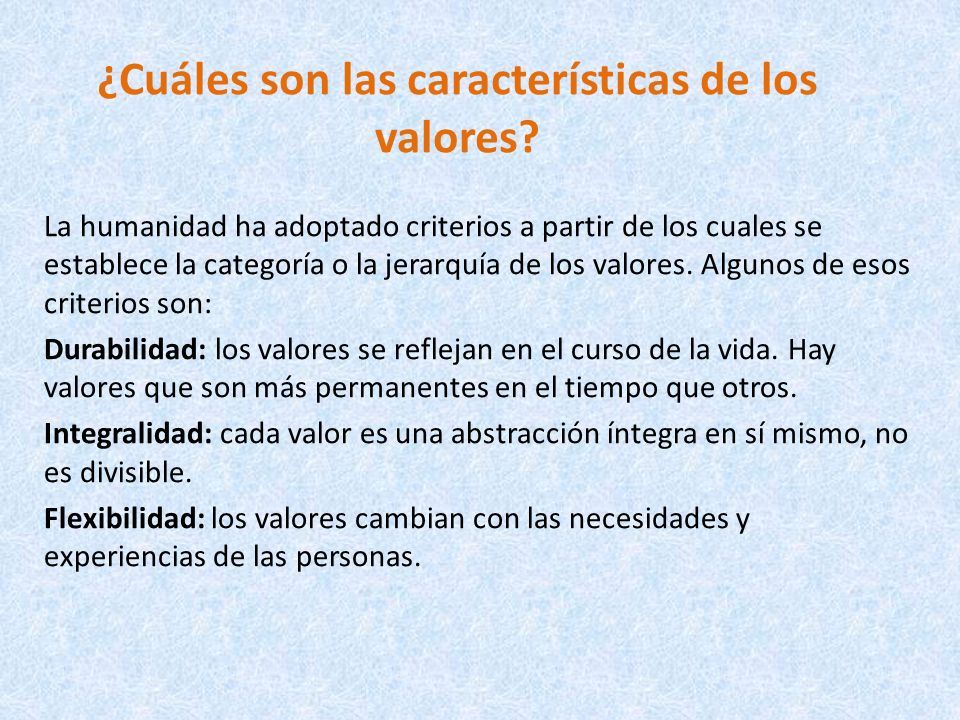 ¿Cuáles son las características de los valores?

La humanidad ha adoptado criterios a partir de los cuales se establece la categoría o la jerarquía de los valores. Algunos de esos criterios son:

Durabilidad: los valores se reflejan en el curso de la vida. Hay valores que son más permanentes en el tiempo que otros.

Integralidad: cada valor es una abstracción íntegra en sí mismo, no es divisible.

Flexibilidad: los valores cambian con las necesidades y experiencias de las personas.